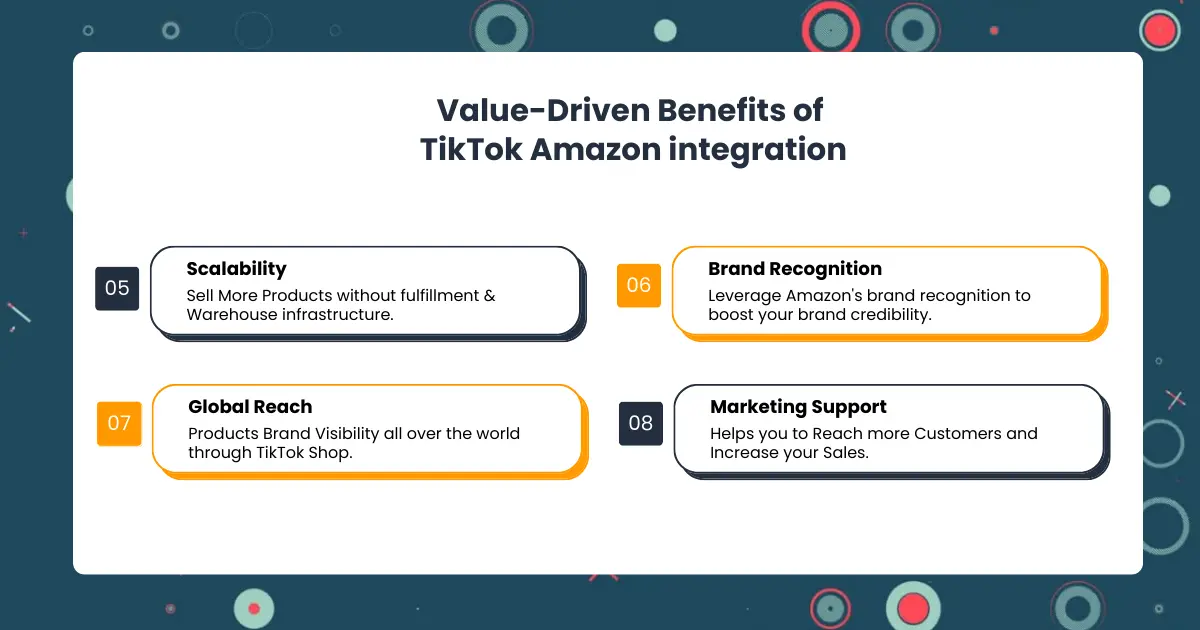 Value-Driven Benefits of TikTok Amazon integration

05

Scalability

Sell More Products without fulfillment & Warehouse infrastructure.

06

Brand Recognition

Leverage Amazon's brand recognition to boost your brand credibility.

07

Global Reach

Products Brand Visibility all over the world through TikTok Shop.

08

Marketing Support

Helps you to Reach more Customers and Increase your Sales.